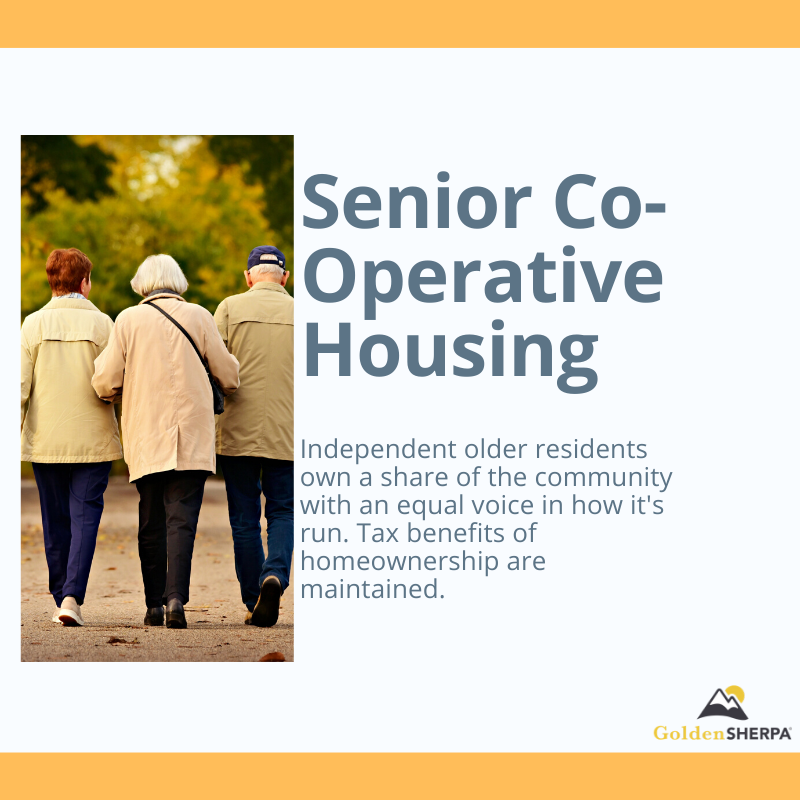 Senior Co-Operative Housing

Independent older residents own a share of the community with an equal voice in how it's run. Tax benefits of homeownership are maintained.

GoldenSHERPA